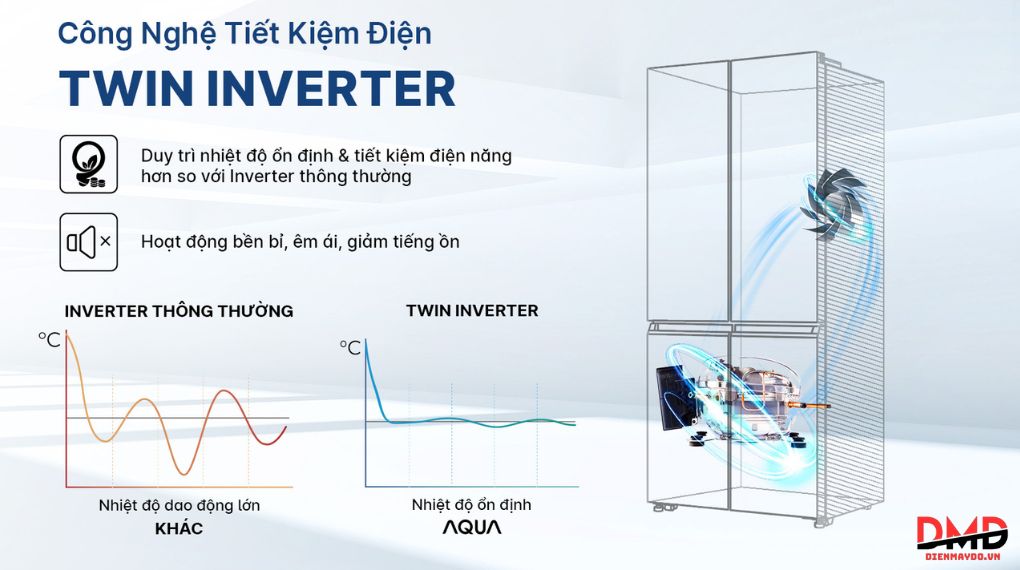 Công Nghệ Tiết Kiệm Điện

TWIN INVERTER

Duy trì nhiệt độ ổn định & tiết kiệm điện năng hơn so với Inverter thông thường

Hoạt động bền bỉ, êm ái, giảm tiếng ồn

INVERTER THÔNG THƯỜNG

°C

Nhiệt độ dao động lớn

KHÁC

TWIN INVERTER

°C

Nhiệt độ ổn định

AQUA

DMD

DIENMAYDO.VN